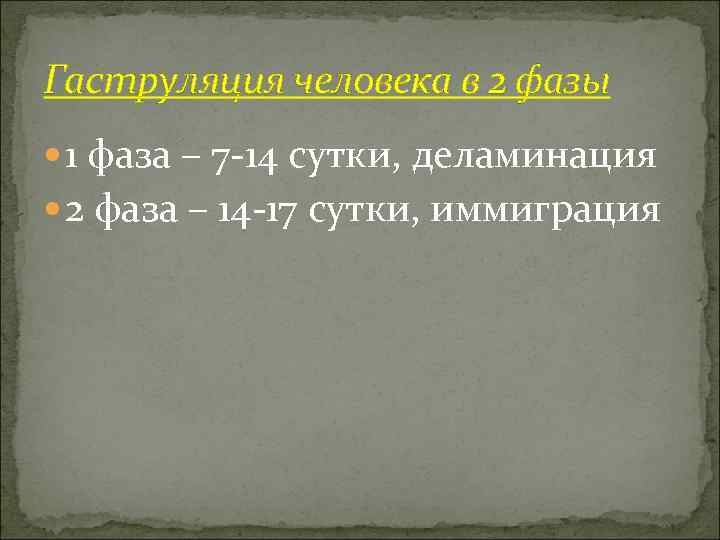 Гаструляция человека в 2 фазы

1 фаза – 7-14 сутки, деламинация
2 фаза – 14-17 сутки, иммиграция